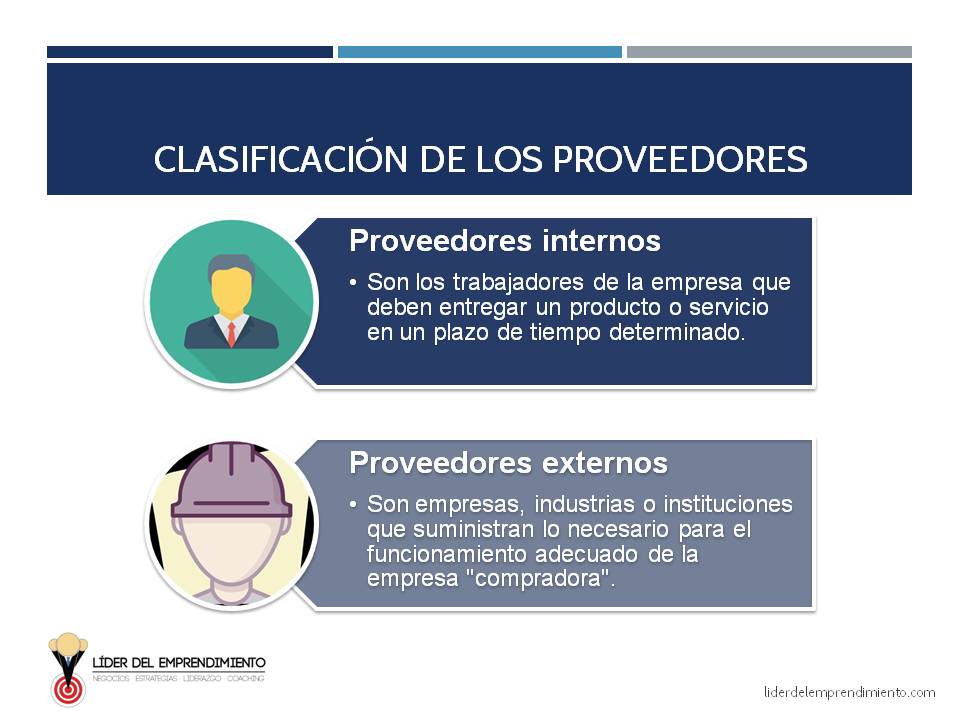 CLASIFICACIÓN DE LOS PROVEEDORES

Proveedores internos

• Son los trabajadores de la empresa que deben entregar un producto o servicio en un plazo de tiempo determinado.

Proveedores externos

• Son empresas, industrias o instituciones que suministran lo necesario para el funcionamiento adecuado de la empresa "compradora".

LÍDER DEL EMPRENDIMIENTO
NEGOCIOS · ESTRATEGIAS · LIDERAZGO · COACHING

liderdelemprendimiento.com